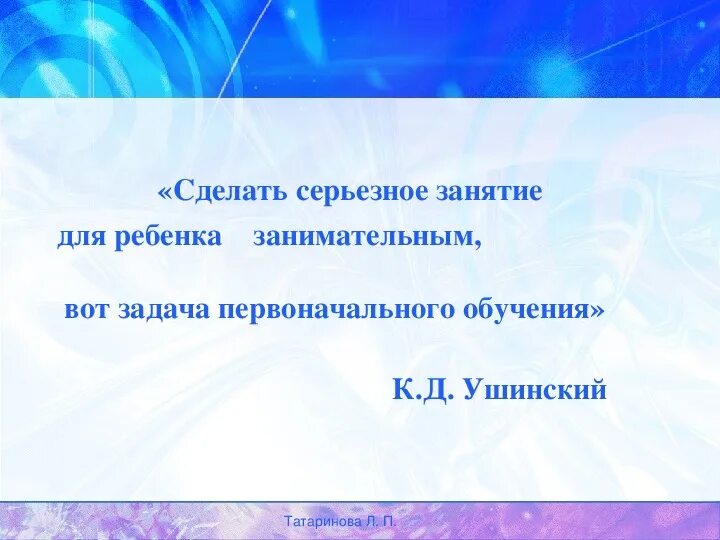 «Сделать серьезное занятие для ребенка занимательным,

вот задача первоначального обучения»

К.Д. Ушинский

Татаринова Л. П.